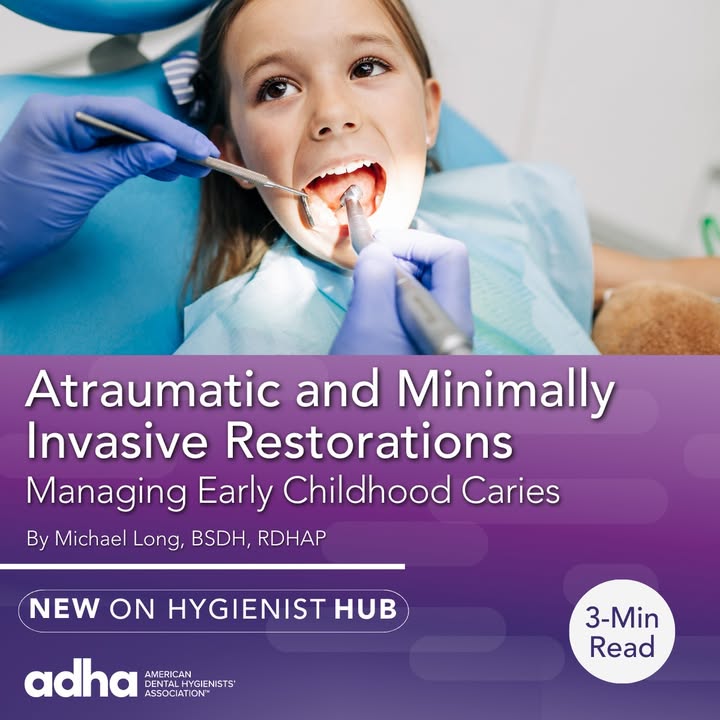 Atraumatic and Minimally Invasive Restorations
Managing Early Childhood Caries

By Michael Long, BSDH, RDHAP

NEW ON HYGIENIST HUB

3-Min Read

adha AMERICAN DENTAL HYGIENISTS' ASSOCIATION™